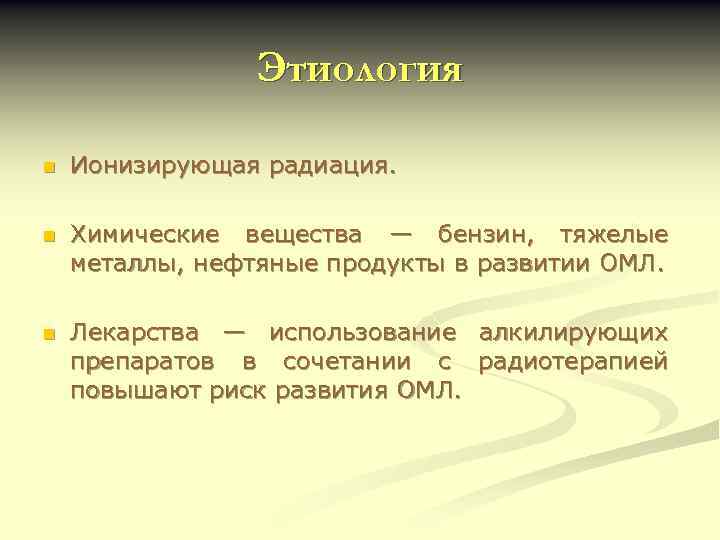 Этиология

Ионизирующая радиация.

Химические вещества — бензин, тяжелые металлы, нефтяные продукты в развитии ОМЛ.

Лекарства — использование алкилирующих препаратов в сочетании с радиотерапией повышают риск развития ОМЛ.